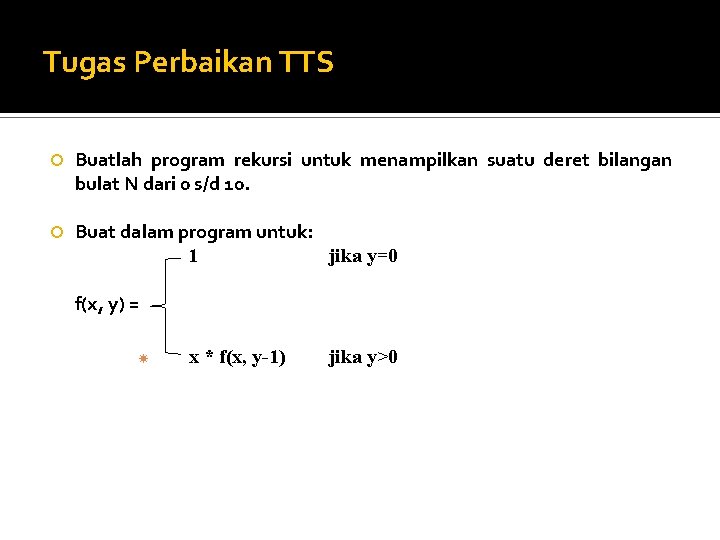 Tugas Perbaikan TTS

Buatlah program rekursi untuk menampilkan suatu deret bilangan bulat N dari 0 s/d 10.

Buat dalam program untuk:

$f(x, y) = \begin{cases} 1 & \text{jika } y=0 \\ x * f(x, y-1) & \text{jika } y>0 \end{cases}$